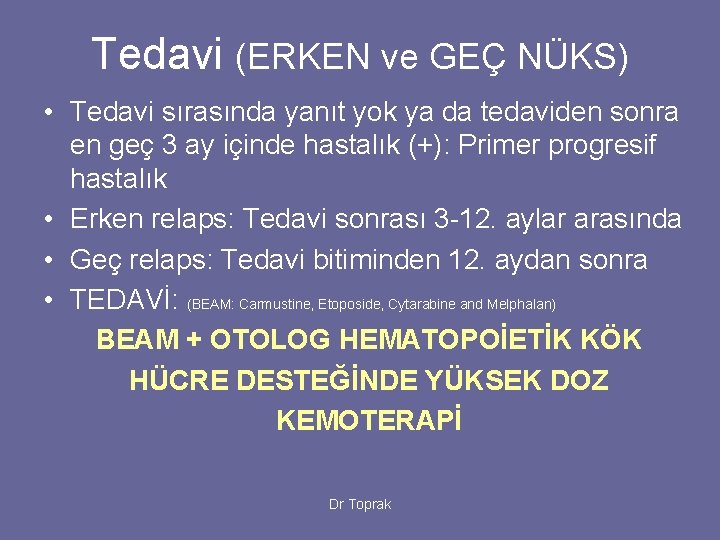 Tedavi (ERKEN ve GEÇ NÜKS)

• Tedavi sırasında yanıt yok ya da tedaviden sonra en geç 3 ay içinde hastalık (+): Primer progresif hastalık
• Erken relaps: Tedavi sonrası 3-12. aylar arasında
• Geç relaps: Tedavi bitiminden 12. aydan sonra
• TEDAVİ: (BEAM: Carmustine, Etoposide, Cytarabine and Melphalan)

BEAM + OTOLOG HEMATOPOİETİK KÖK HÜCRE DESTEĞİNDE YÜKSEK DOZ KEMOTERAPİ

Dr Toprak